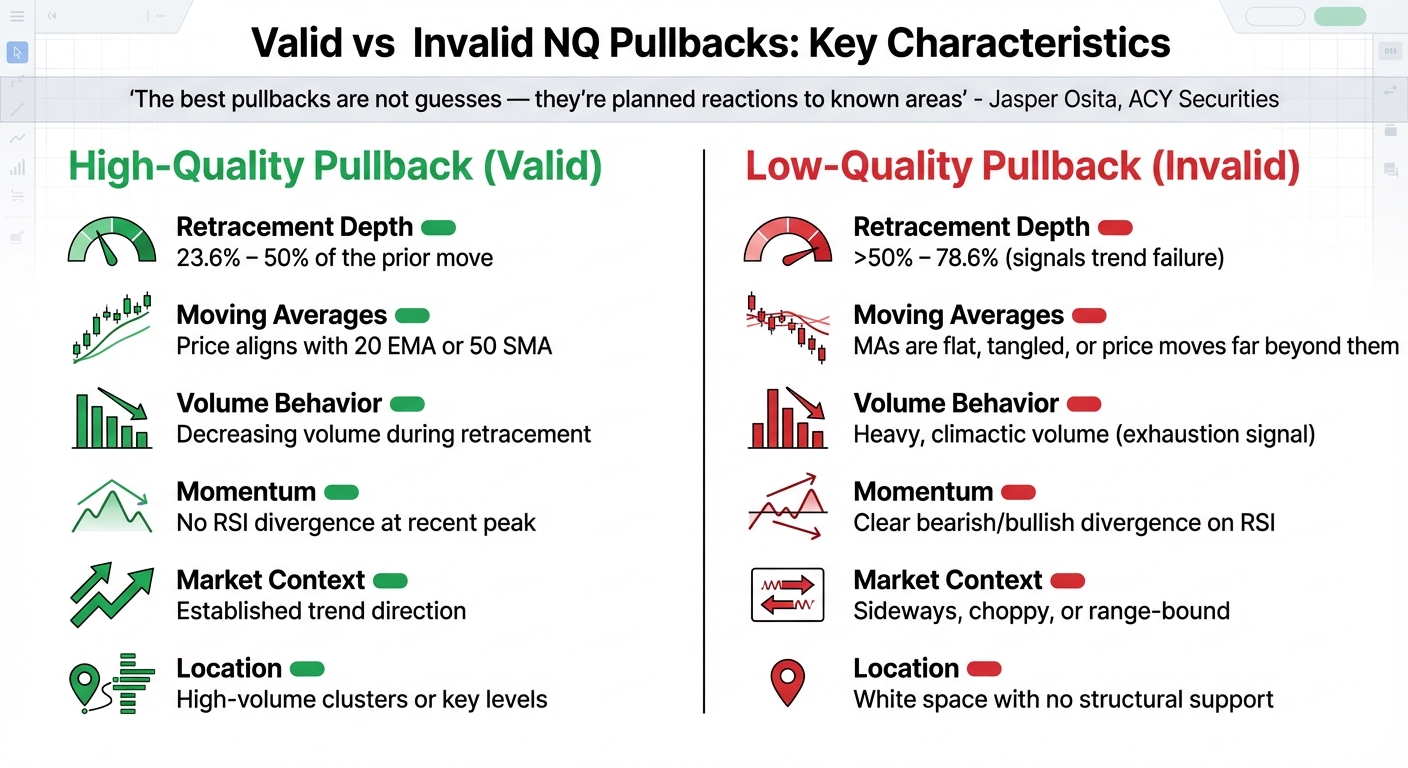 Valid vs  Invalid NQ Pullbacks: Key Characteristics

'The best pullbacks are not guesses — they're planned reactions to known areas' - Jasper Osita, ACY Securities

High-Quality Pullback (Valid)

Retracement Depth
23.6% – 50% of the prior move

Moving Averages
Price aligns with 20 EMA or 50 SMA

Volume Behavior
Decreasing volume during retracement

Momentum
No RSI divergence at recent peak

Market Context
Established trend direction

Location
High-volume clusters or key levels

Low-Quality Pullback (Invalid)

Retracement Depth
>50% – 78.6% (signals trend failure)

Moving Averages
MAs are flat, tangled, or price moves far beyond them

Volume Behavior
Heavy, climactic volume (exhaustion signal)

Momentum
Clear bearish/bullish divergence on RSI

Market Context
Sideways, choppy, or range-bound

Location
White space with no structural support